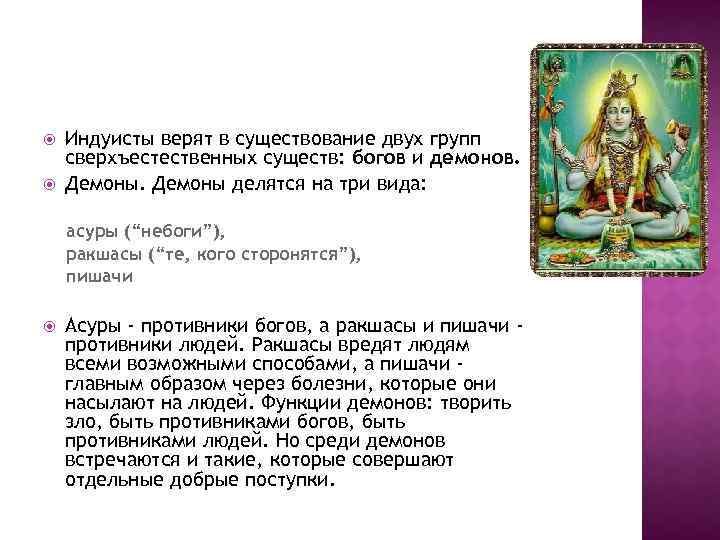 Индуисты верят в существование двух групп сверхъестественных существ: богов и демонов.

Демоны. Демоны делятся на три вида:

асуры (“небоги”),
ракшасы (“те, кого сторонятся”),
пишачи

Асуры - противники богов, а ракшасы и пишачи - противники людей. Ракшасы вредят людям всеми возможными способами, а пишачи - главным образом через болезни, которые они насылают на людей. Функции демонов: творить зло, быть противниками богов, быть противниками людей. Но среди демонов встречаются и такие, которые совершают отдельные добрые поступки.